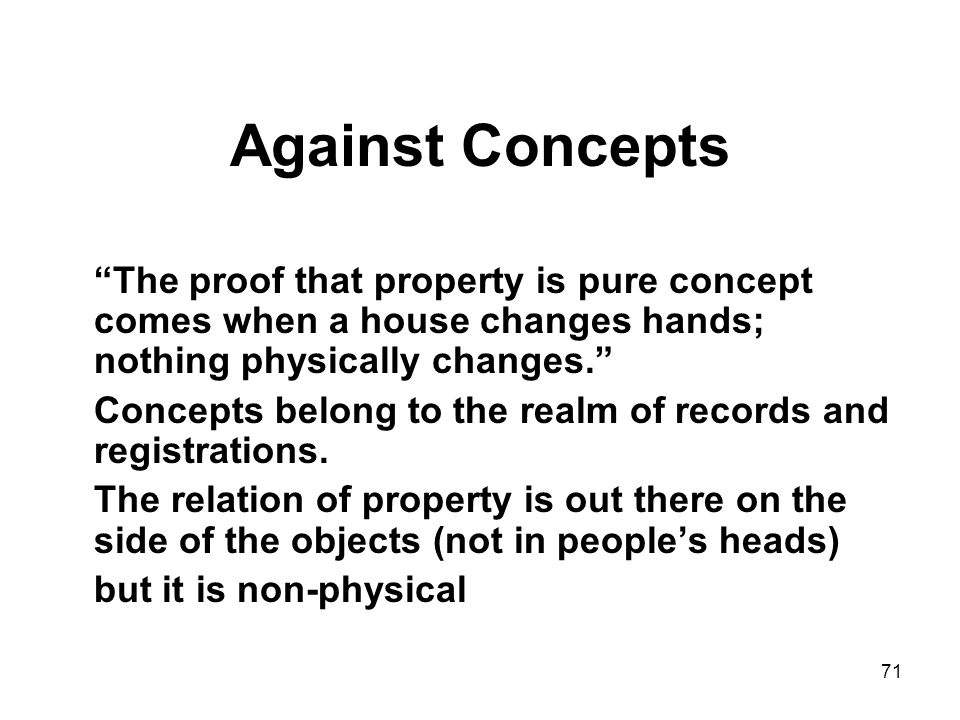 Against Concepts

“The proof that property is pure concept comes when a house changes hands; nothing physically changes.”

Concepts belong to the realm of records and registrations.

The relation of property is out there on the side of the objects (not in people’s heads)

but it is non-physical

71